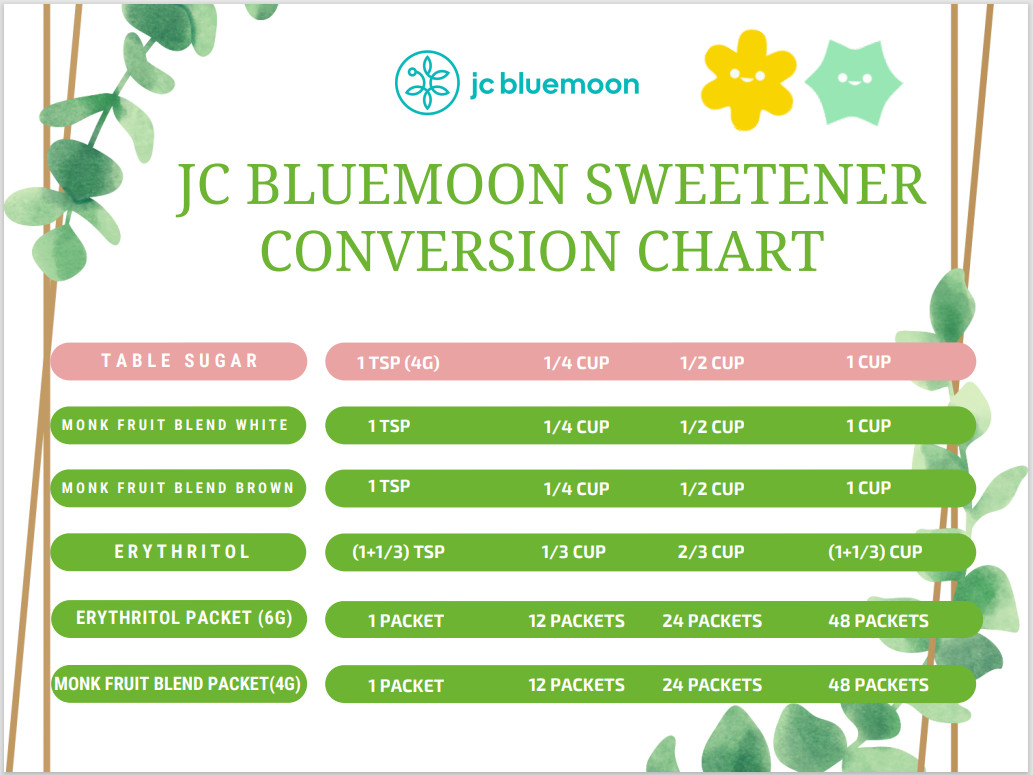 jc bluemoon

JC BLUEMOON SWEETENER CONVERSION CHART

| TABLE SUGAR | 1 TSP (4G) | 1/4 CUP | 1/2 CUP | 1 CUP |
|---|---|---|---|---|
| MONK FRUIT BLEND WHITE | 1 TSP | 1/4 CUP | 1/2 CUP | 1 CUP |
| MONK FRUIT BLEND BROWN | 1 TSP | 1/4 CUP | 1/2 CUP | 1 CUP |
| ERYTHRITOL | (1+1/3) TSP | 1/3 CUP | 2/3 CUP | (1+1/3) CUP |
| ERYTHRITOL PACKET (6G) | 1 PACKET | 12 PACKETS | 24 PACKETS | 48 PACKETS |
| MONK FRUIT BLEND PACKET(4G) | 1 PACKET | 12 PACKETS | 24 PACKETS | 48 PACKETS |